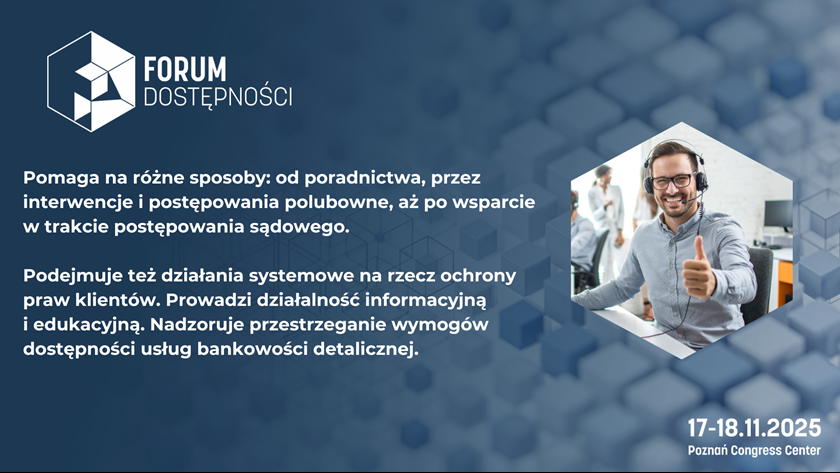 FORUM DOSTĘPNOŚCI

Pomaga na różne sposoby: od poradnictwa, przez interwencje i postępowania polubowne, aż po wsparcie w trakcie postępowania sądowego.

Podejmuje też działania systemowe na rzecz ochrony praw klientów. Prowadzi działalność informacyjną i edukacyjną. Nadzoruje przestrzeganie wymogów dostępności usług bankowości detalicznej.

17-18.11.2025
Poznań Congress Center